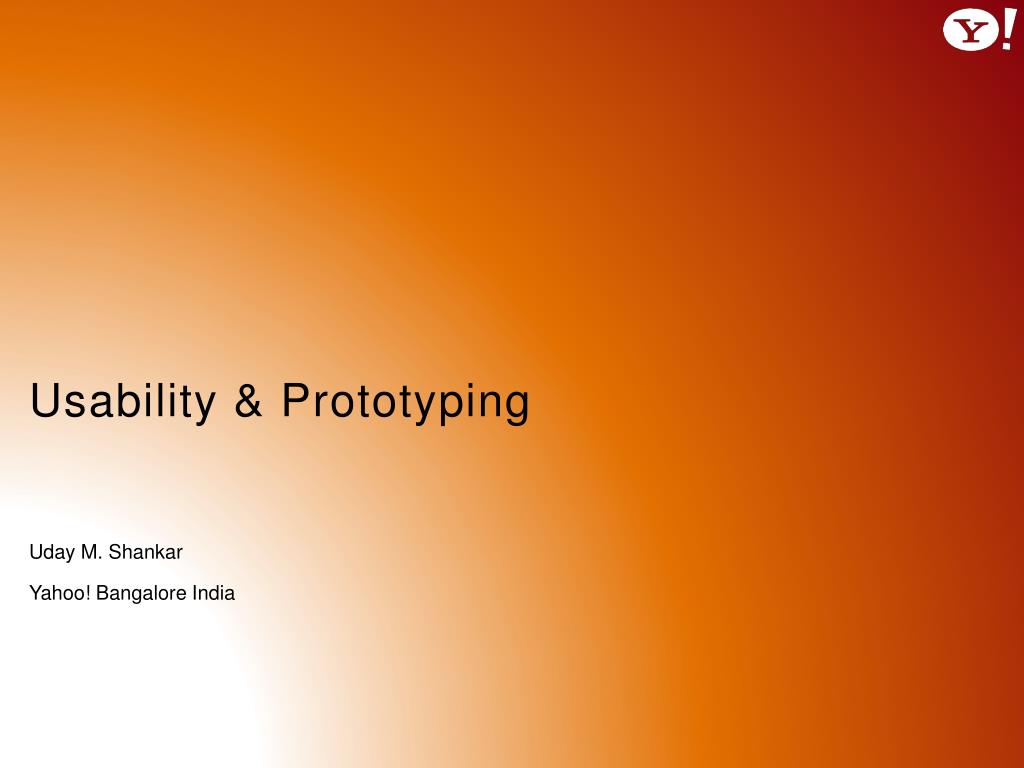 Y!

Usability & Prototyping

Uday M. Shankar

Yahoo! Bangalore India